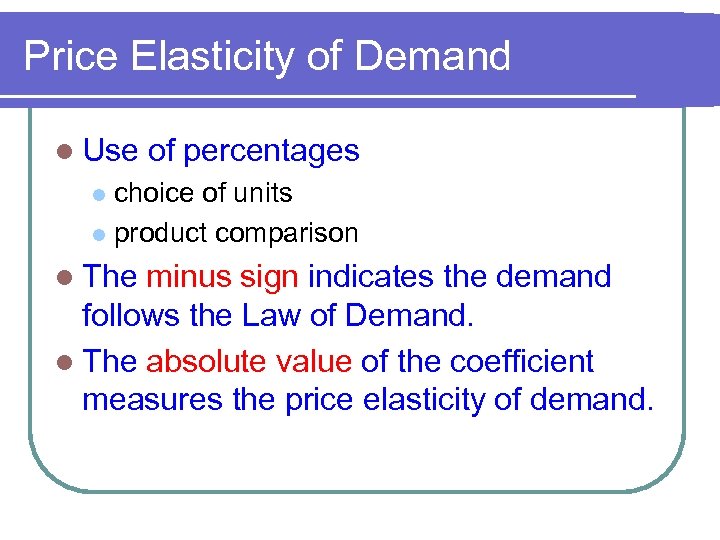 Price Elasticity of Demand

- Use of percentages
  - choice of units
  - product comparison
- The minus sign indicates the demand follows the Law of Demand.
- The absolute value of the coefficient measures the price elasticity of demand.